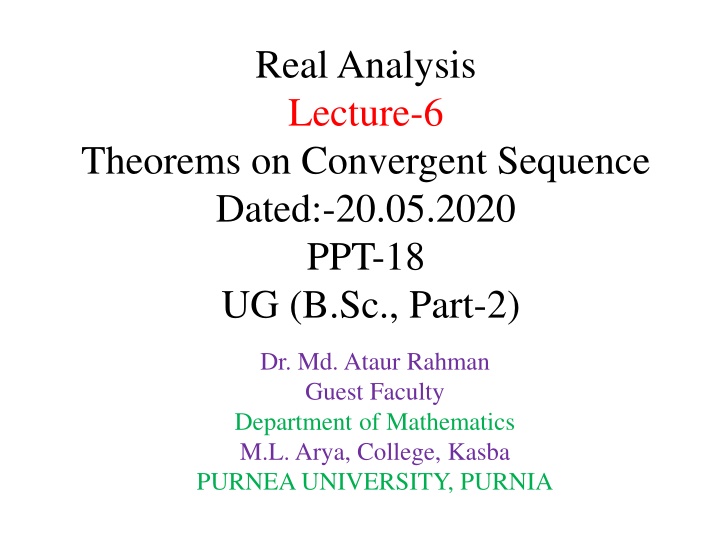 Real Analysis
Lecture-6
Theorems on Convergent Sequence
Dated:-20.05.2020
PPT-18
UG (B.Sc., Part-2)

Dr. Md. Ataur Rahman
Guest Faculty
Department of Mathematics
M.L. Arya, College, Kasba
PURNEA UNIVERSITY, PURNIA